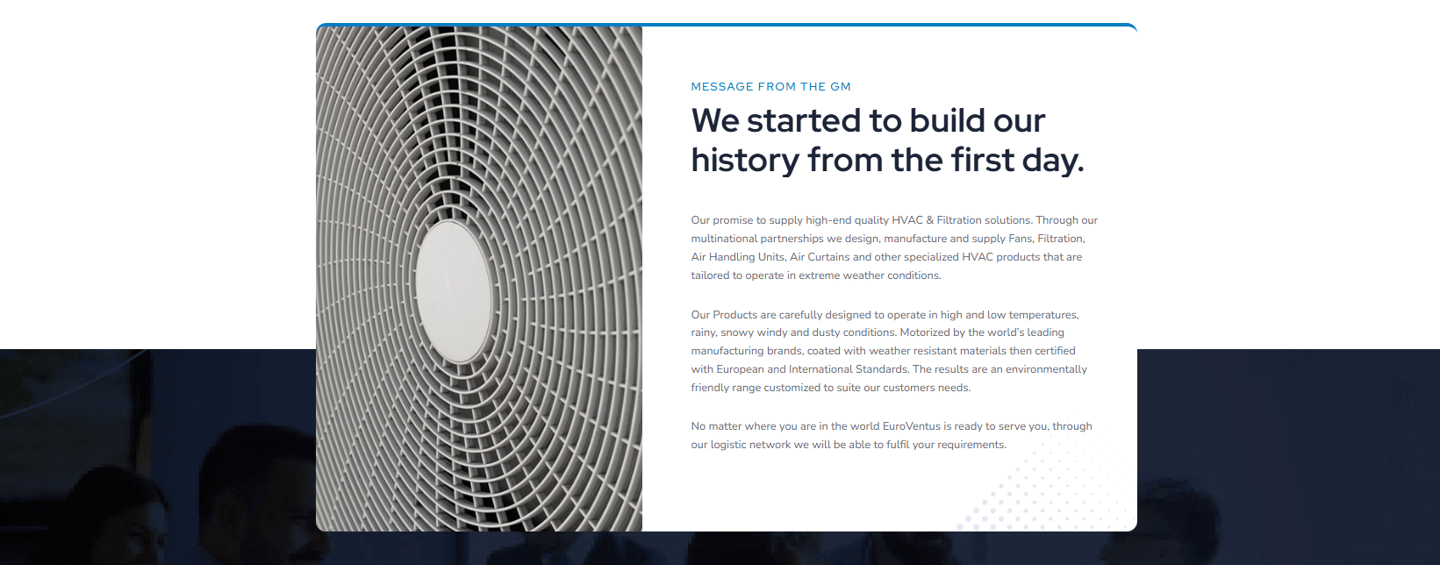 MESSAGE FROM THE GM

We started to build our history from the first day.

Our promise to supply high-end quality HVAC & Filtration solutions. Through our multinational partnerships we design, manufacture and supply Fans, Filtration, Air Handling Units, Air Curtains and other specialized HVAC products that are tailored to operate in extreme weather conditions.

Our Products are carefully designed to operate in high and low temperatures, rainy, snowy windy and dusty conditions. Motorized by the world's leading manufacturing brands, coated with weather resistant materials then certified with European and International Standards. The results are an environmentally friendly range customized to suite our customers needs.

No matter where you are in the world EuroVentus is ready to serve you, through our logistic network we will be able to fulfil your requirements.